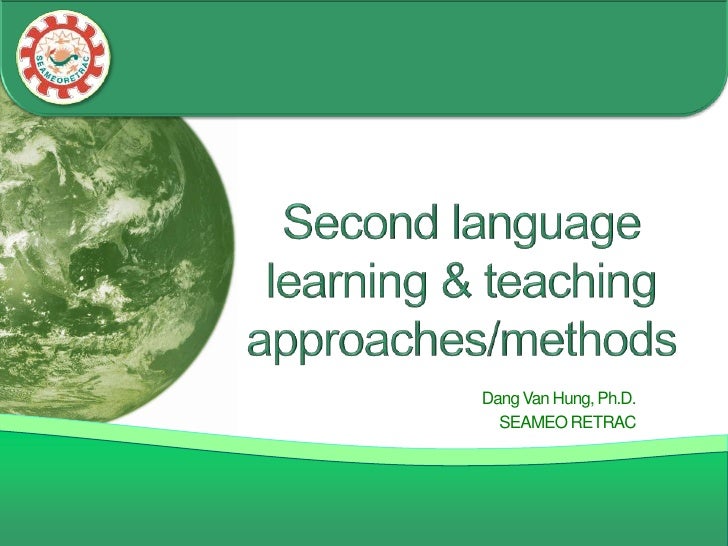 SEAMEORETRAC

Second language learning & teaching approaches/methods

Dang Van Hung, Ph.D.
SEAMEO RETRAC